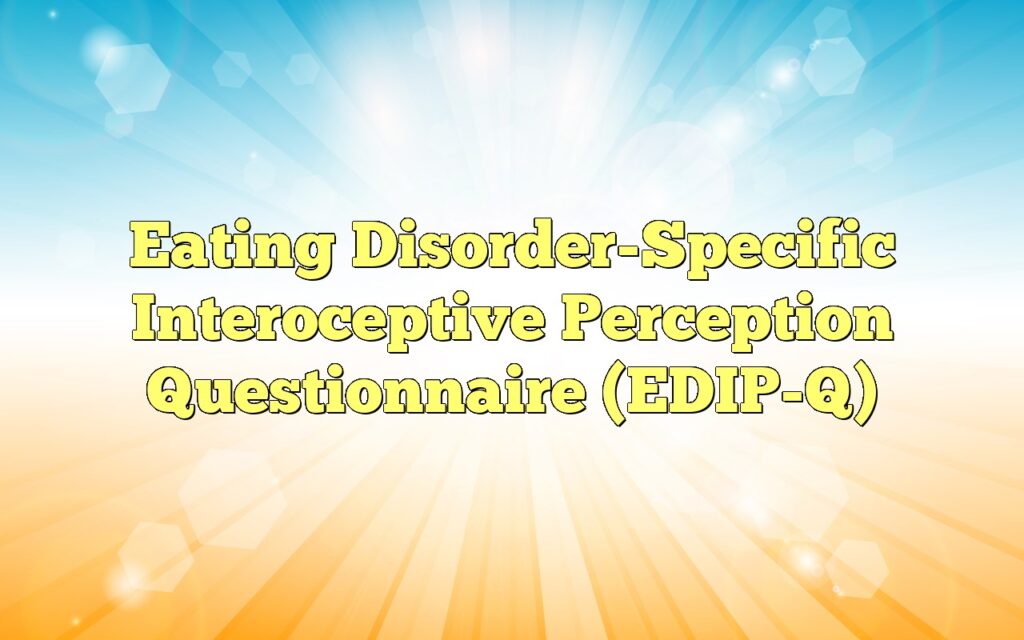 Eating Disorder-Specific Interoceptive Perception Questionnaire (EDIP-Q)